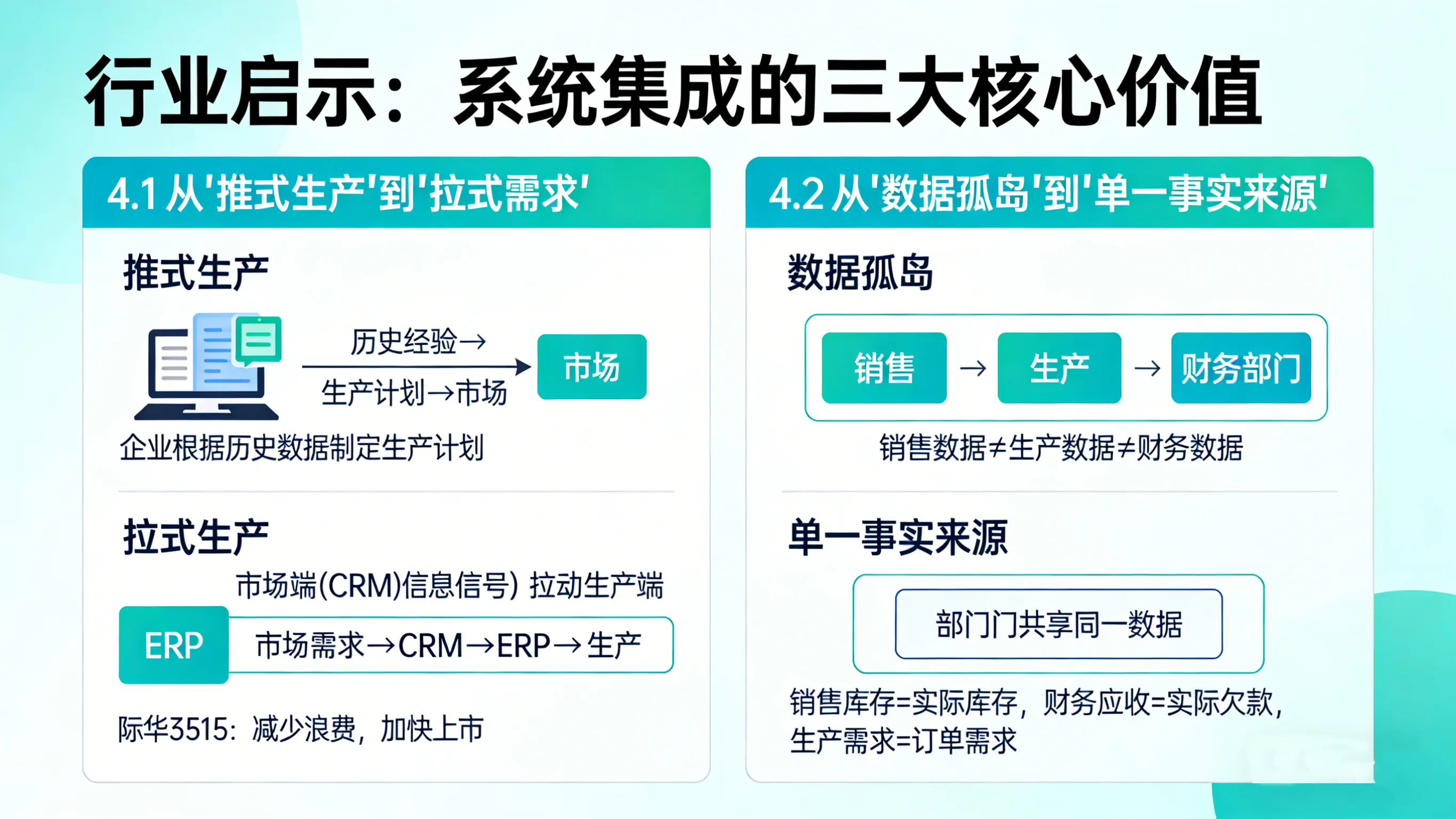 行业启示：系统集成的三大核心价值

4.1 从'推式生产'到'拉式需求'

推式生产

历史经验→

生产计划→市场

市场

企业根据历史数据制定生产计划

拉式生产

市场端(CRM)信息信号) 拉动生产端

ERP

市场需求→CRM→ERP→生产

际华3515：减少浪费，加快上市

4.2 从'数据孤岛'到'单一事实来源'

数据孤岛

销售 → 生产 → 财务部门

销售数据≠生产数据≠财务数据

单一事实来源

部门门共享同一数据

销售库存=实际库存，财务应收=实际欠款，生产需求=订单需求